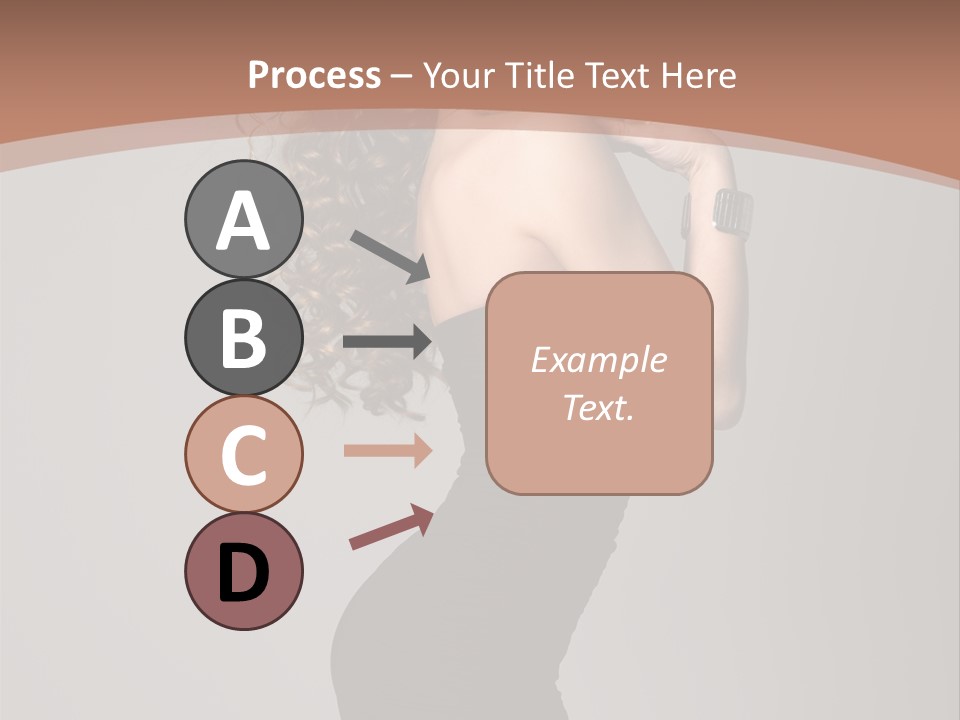 Process – Your Title Text Here

A

B

C

D

Example Text.